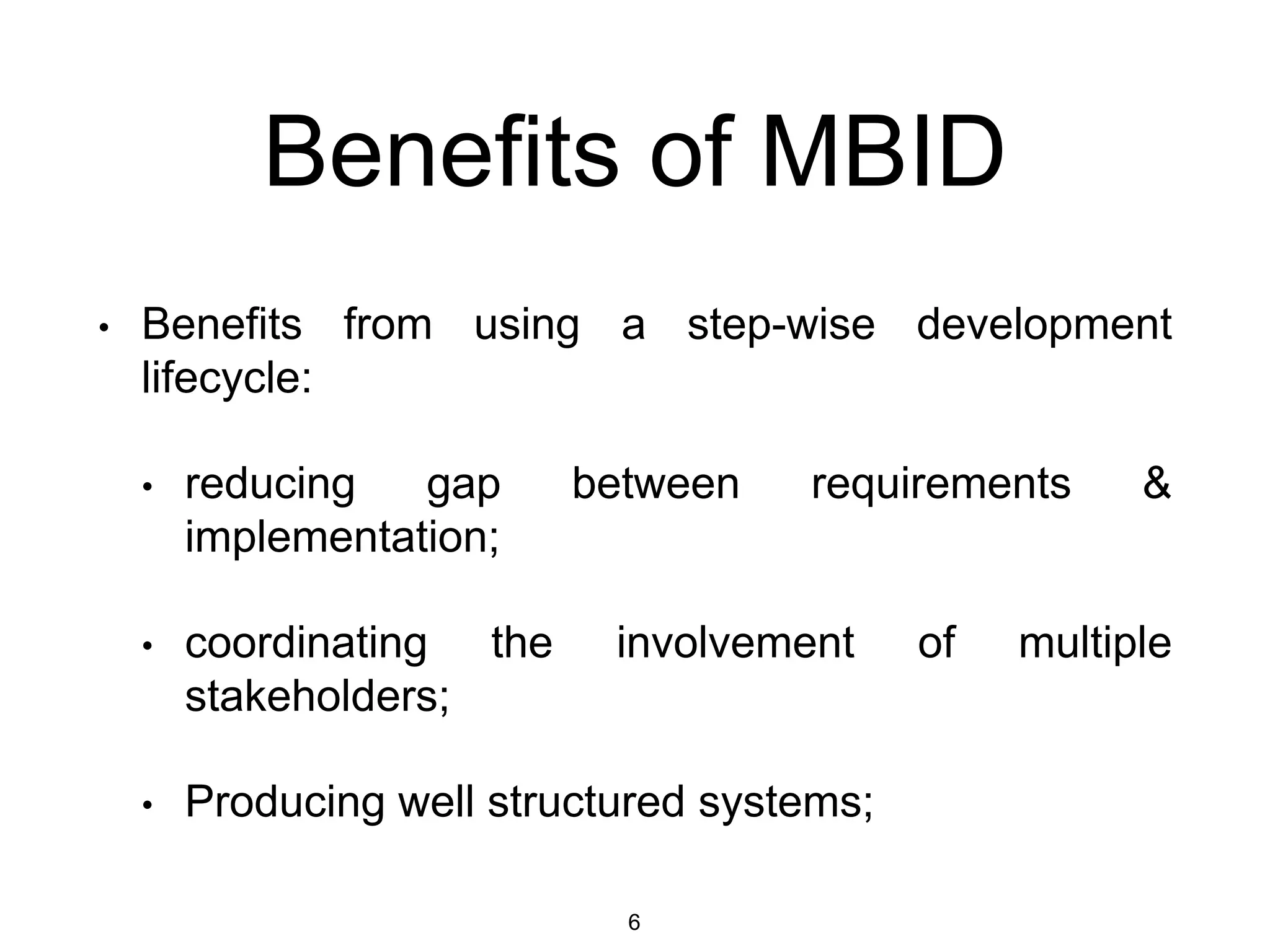 Benefits of MBID

• Benefits from using a step-wise development lifecycle:

• reducing gap between requirements & implementation;

• coordinating the involvement of multiple stakeholders;

• Producing well structured systems;

6